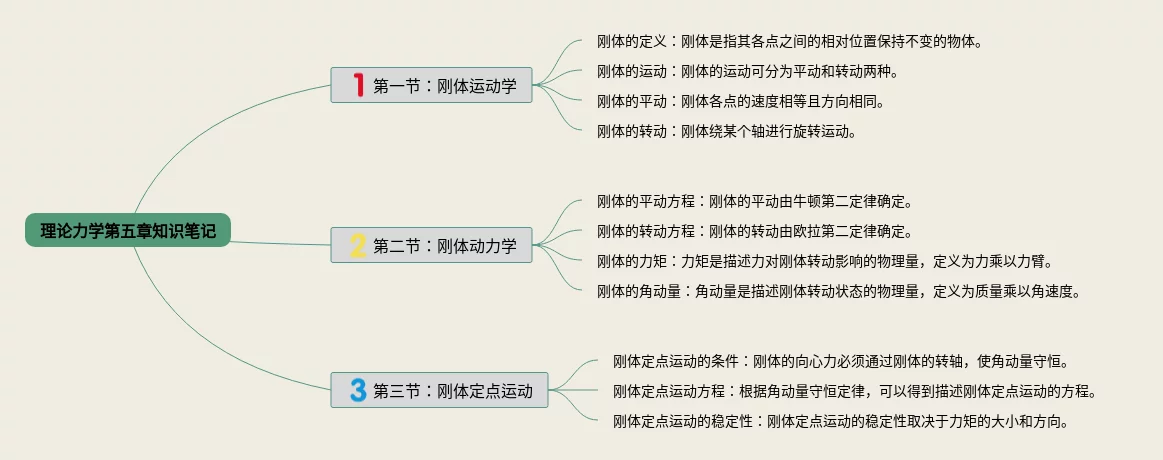 理论力学第五章知识笔记

1 第一节：刚体运动学

刚体的定义：刚体是指其各点之间的相对位置保持不变的物体。

刚体的运动：刚体的运动可分为平动和转动两种。

刚体的平动：刚体各点的速度相等且方向相同。

刚体的转动：刚体绕某个轴进行旋转运动。

2 第二节：刚体动力学

刚体的平动方程：刚体的平动由牛顿第二定律确定。

刚体的转动方程：刚体的转动由欧拉第二定律确定。

刚体的力矩：力矩是描述力对刚体转动影响的物理量，定义为力乘以力臂。

刚体的角动量：角动量是描述刚体转动状态的物理量，定义为质量乘以角速度。

3 第三节：刚体定点运动

刚体定点运动的条件：刚体的向心力必须通过刚体的转轴，使角动量守恒。

刚体定点运动方程：根据角动量守恒定律，可以得到描述刚体定点运动的方程。

刚体定点运动的稳定性：刚体定点运动的稳定性取决于力矩的大小和方向。